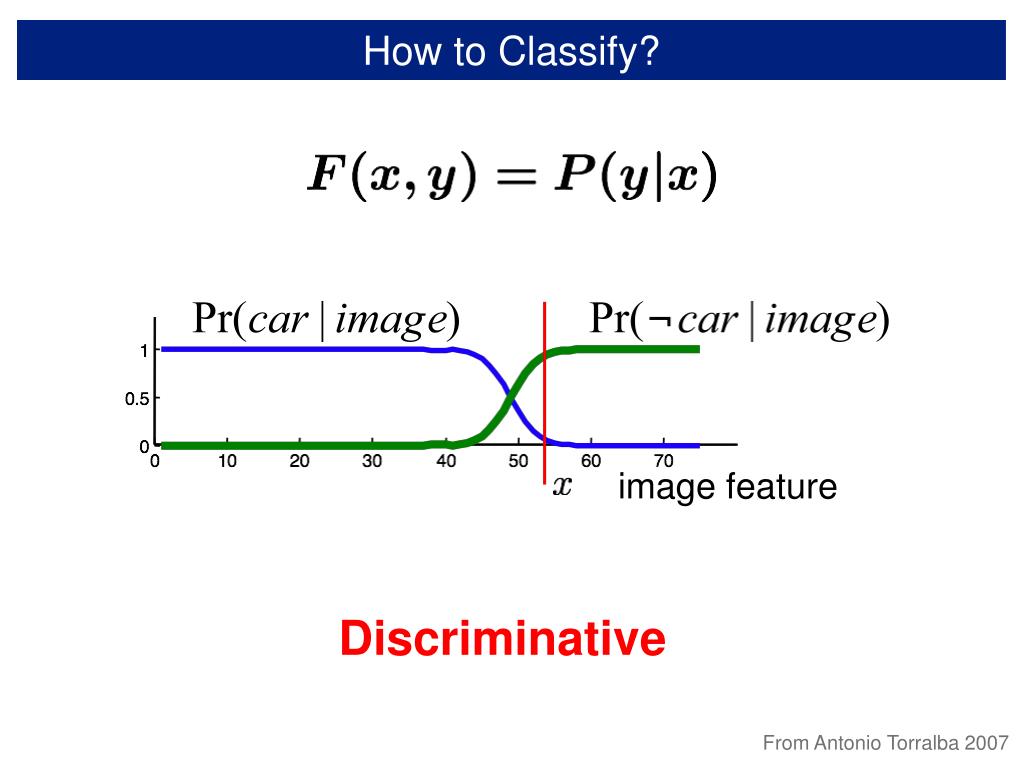 How to Classify?

$F(x, y) = P(y|x)$

$\Pr(car \mid image)$

$\Pr(\neg car \mid image)$

1

0.5

0

0 10 20 30 40 50 60 70

$x$ image feature

Discriminative

From Antonio Torralba 2007